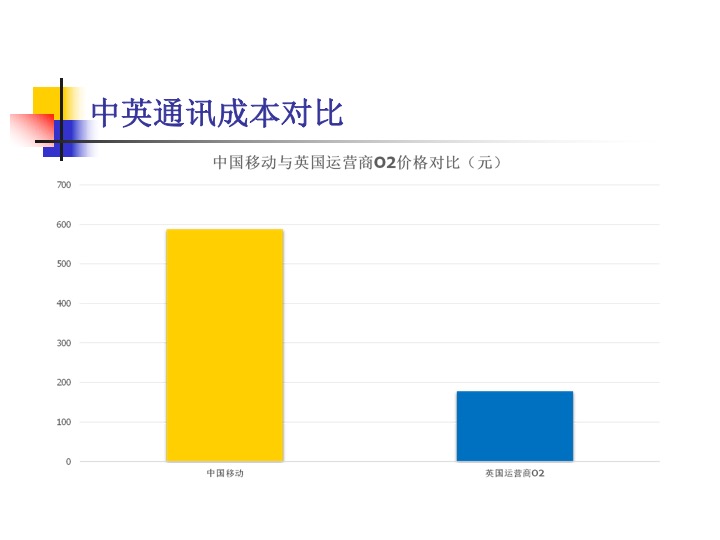 中英通讯成本对比

中国移动与英国运营商O2价格对比（元）

700
600
500
400
300
200
100
0

中国移动
英国运营商O2